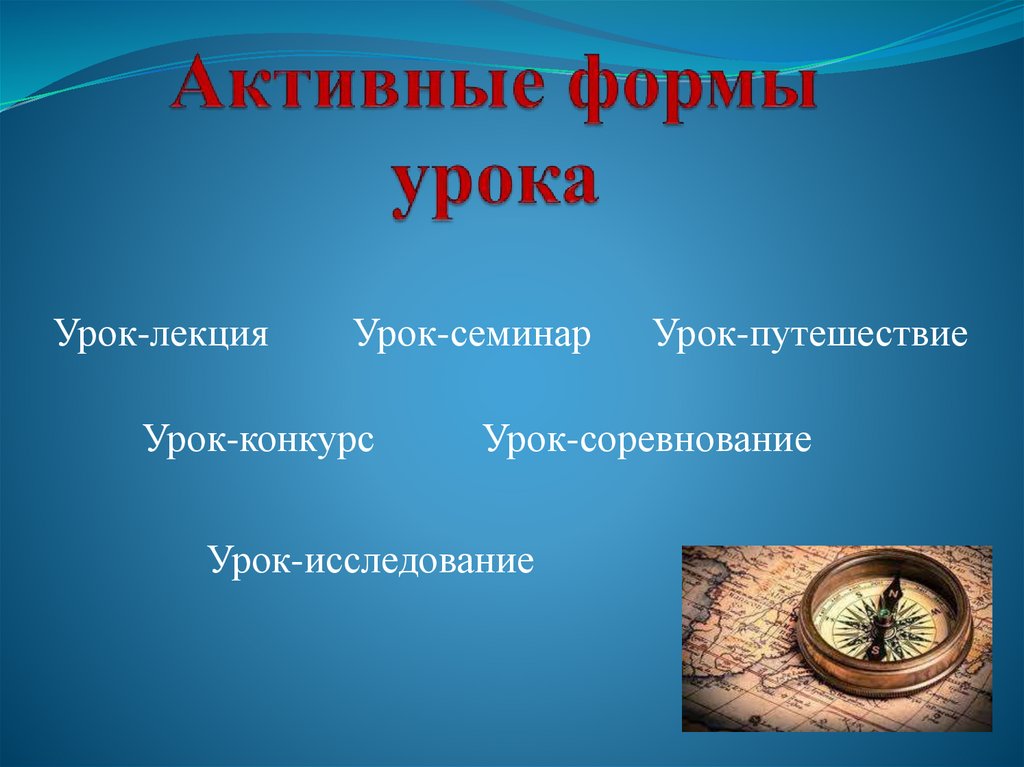 Активные формы урока

Урок-лекция Урок-семинар Урок-путешествие

Урок-конкурс Урок-соревнование

Урок-исследование